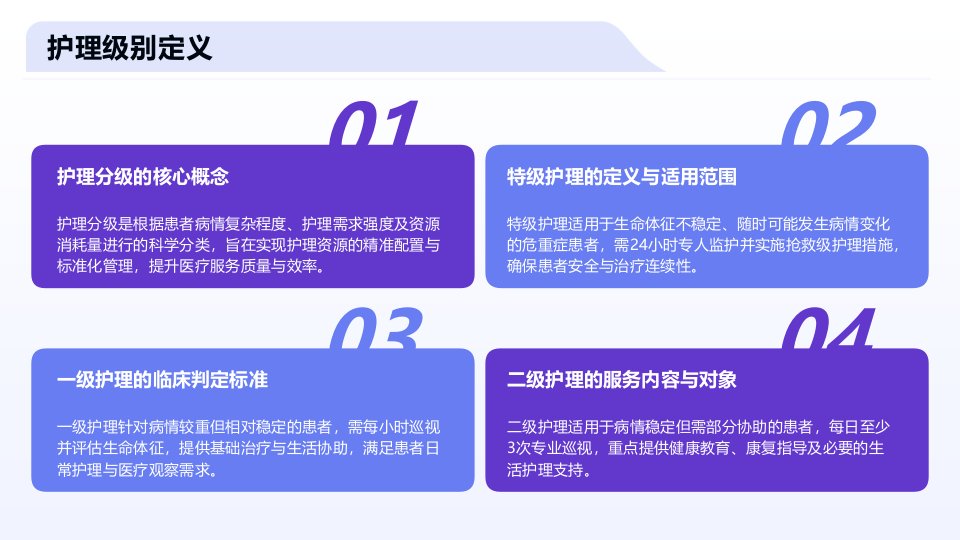 护理级别定义

01

护理分级的核心概念

护理分级是根据患者病情复杂程度、护理需求强度及资源消耗量进行的科学分类，旨在实现护理资源的精准配置与标准化管理，提升医疗服务质量与效率。

02

特级护理的定义与适用范围

特级护理适用于生命体征不稳定、随时可能发生病情变化的危重症患者，需24小时专人监护并实施抢救级护理措施，确保患者安全与治疗连续性。

03

一级护理的临床判定标准

一级护理针对病情较重但相对稳定的患者，需每小时巡视并评估生命体征，提供基础治疗与生活协助，满足患者日常护理与医疗观察需求。

04

二级护理的服务内容与对象

二级护理适用于病情稳定但需部分协助的患者，每日至少3次专业巡视，重点提供健康教育、康复指导及必要的生活护理支持。